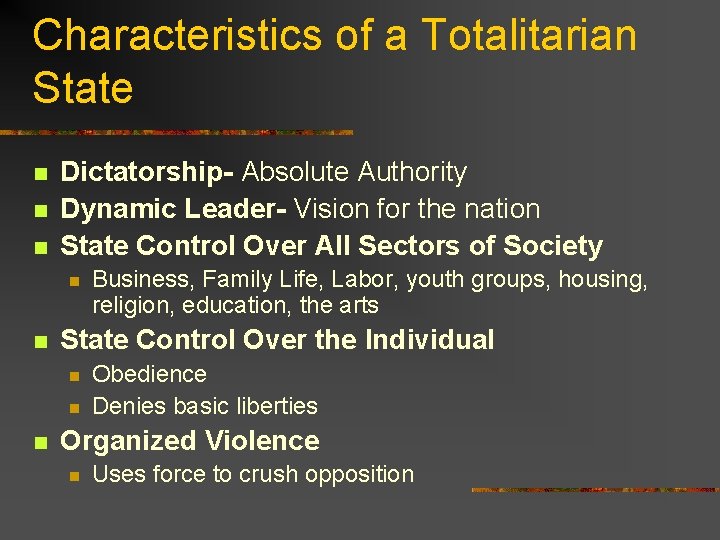 Characteristics of a Totalitarian State

- Dictatorship- Absolute Authority
- Dynamic Leader- Vision for the nation
- State Control Over All Sectors of Society
  - Business, Family Life, Labor, youth groups, housing, religion, education, the arts
- State Control Over the Individual
  - Obedience
  - Denies basic liberties
- Organized Violence
  - Uses force to crush opposition